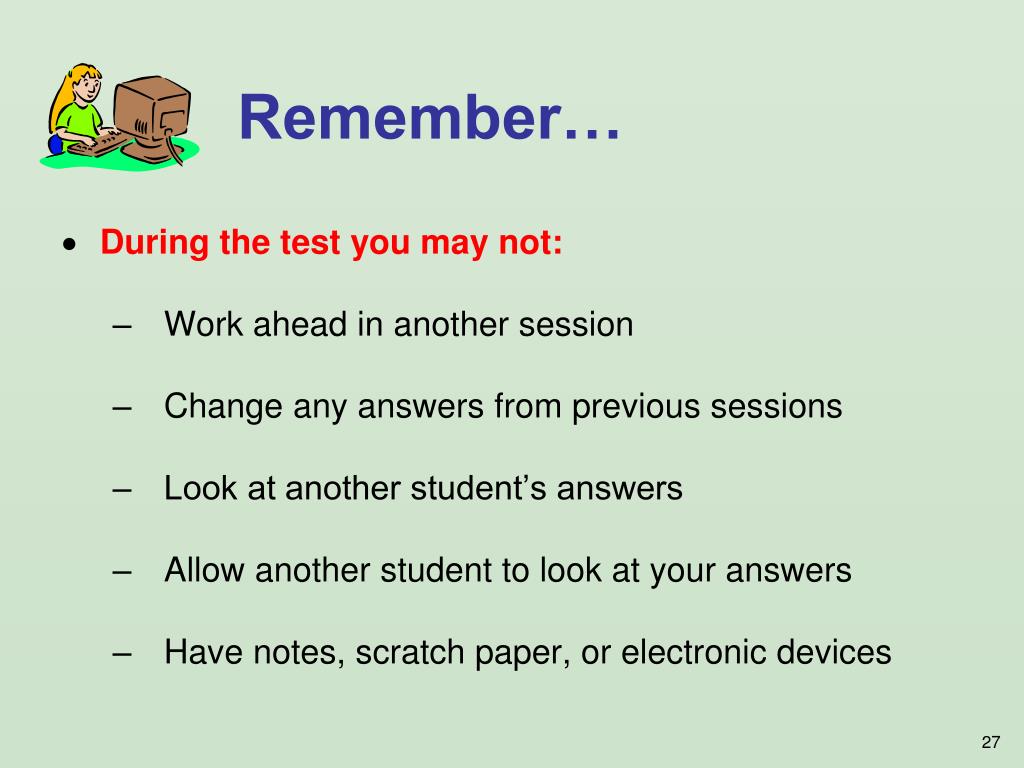 Remember…

• During the test you may not:

– Work ahead in another session

– Change any answers from previous sessions

– Look at another student’s answers

– Allow another student to look at your answers

– Have notes, scratch paper, or electronic devices

27